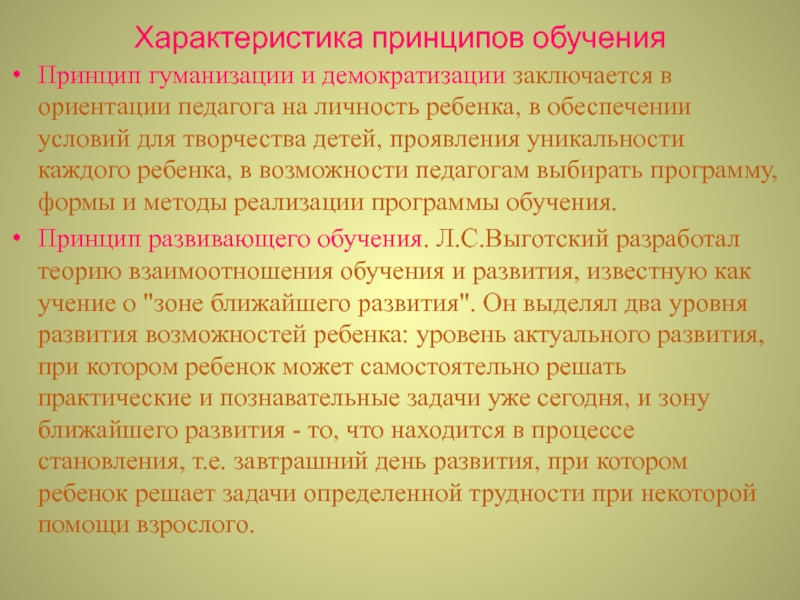 Характеристика принципов обучения

• Принцип гуманизации и демократизации заключается в ориентации педагога на личность ребенка, в обеспечении условий для творчества детей, проявления уникальности каждого ребенка, в возможности педагогам выбирать программу, формы и методы реализации программы обучения.

• Принцип развивающего обучения. Л.С.Выготский разработал теорию взаимоотношения обучения и развития, известную как учение о "зоне ближайшего развития". Он выделял два уровня развития возможностей ребенка: уровень актуального развития, при котором ребенок может самостоятельно решать практические и познавательные задачи уже сегодня, и зону ближайшего развития - то, что находится в процессе становления, т.е. завтрашний день развития, при котором ребенок решает задачи определенной трудности при некоторой помощи взрослого.